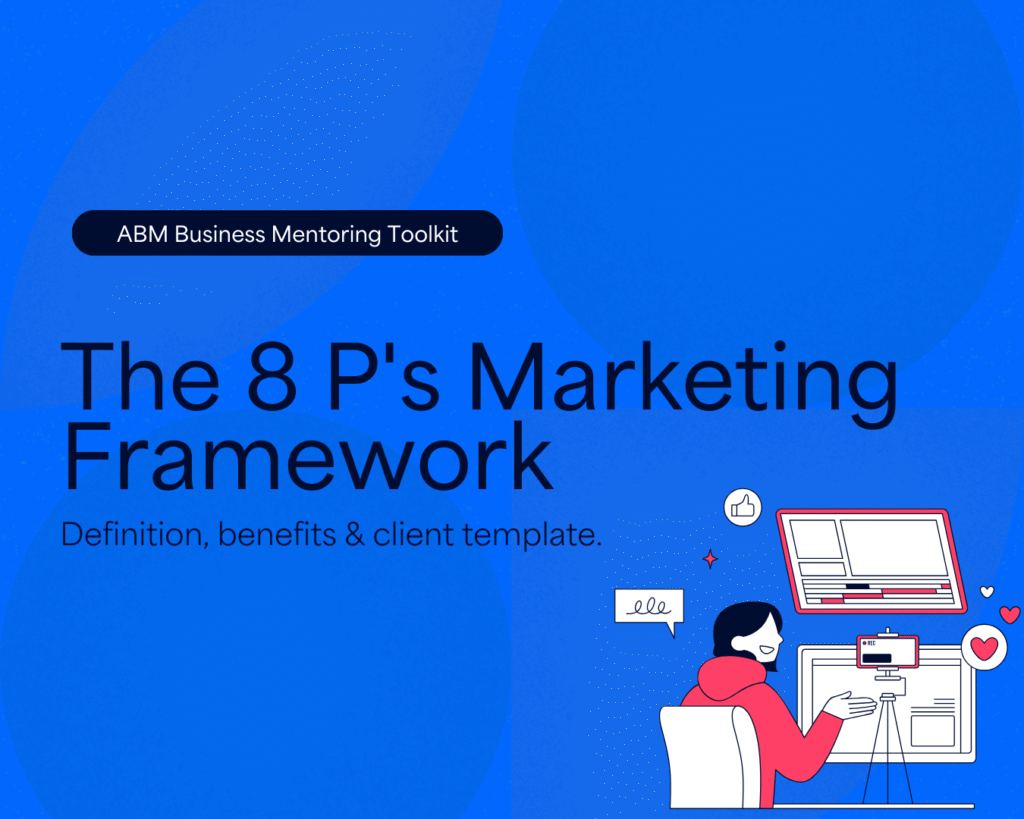 ABM Business Mentoring Toolkit

The 8 P's Marketing Framework

Definition, benefits & client template.

REC